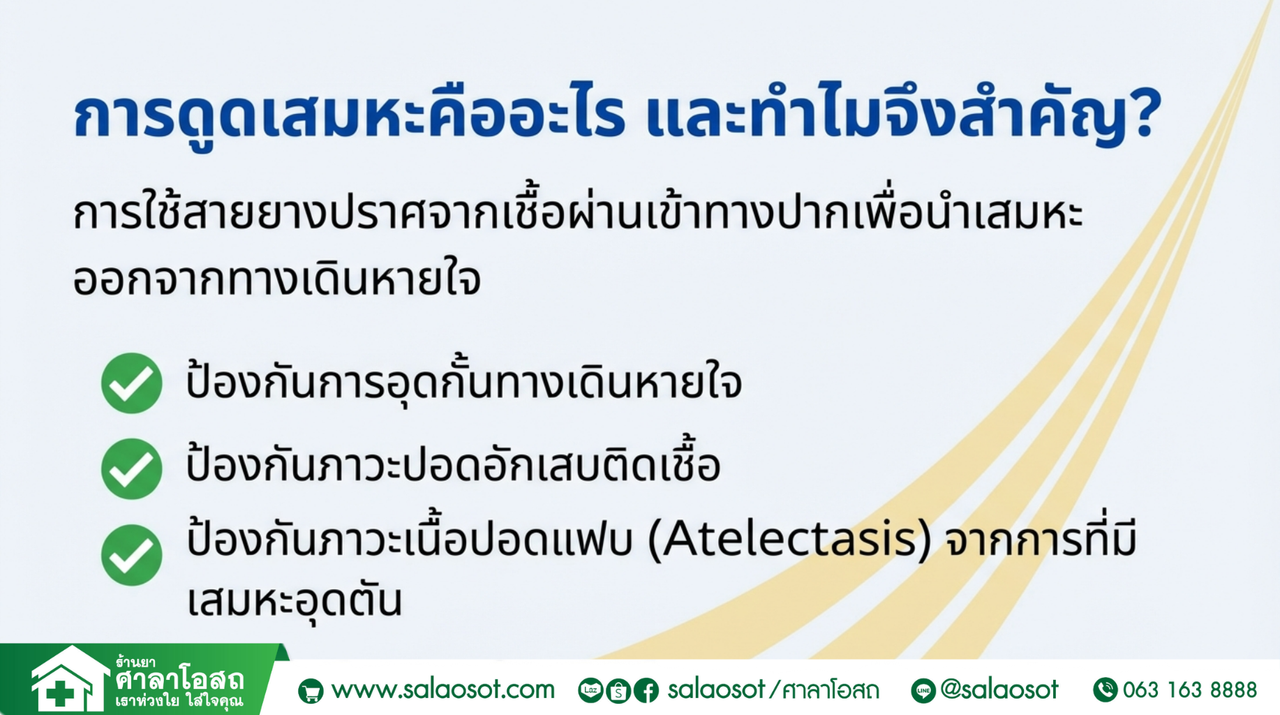 การดูดเสมหะคืออะไร และทำไมจึงสำคัญ?

การใช้สายยางปราศจากเชื้อผ่านเข้าทางปากเพื่อนำเสมหะออกจากทางเดินหายใจ

ป้องกันการอุดกั้นทางเดินหายใจ

ป้องกันภาวะปอดอักเสบติดเชื้อ

ป้องกันภาวะเนื้อปอดแฟบ (Atelectasis) จากการที่มีเสมหะอุดตัน

ร้านยา ศาลาโอสถ เราห่วงใย ใส่ใจคุณ

www.salaosot.com

salaosot/ศาลาโอสถ

@salaosot

063 163 8888